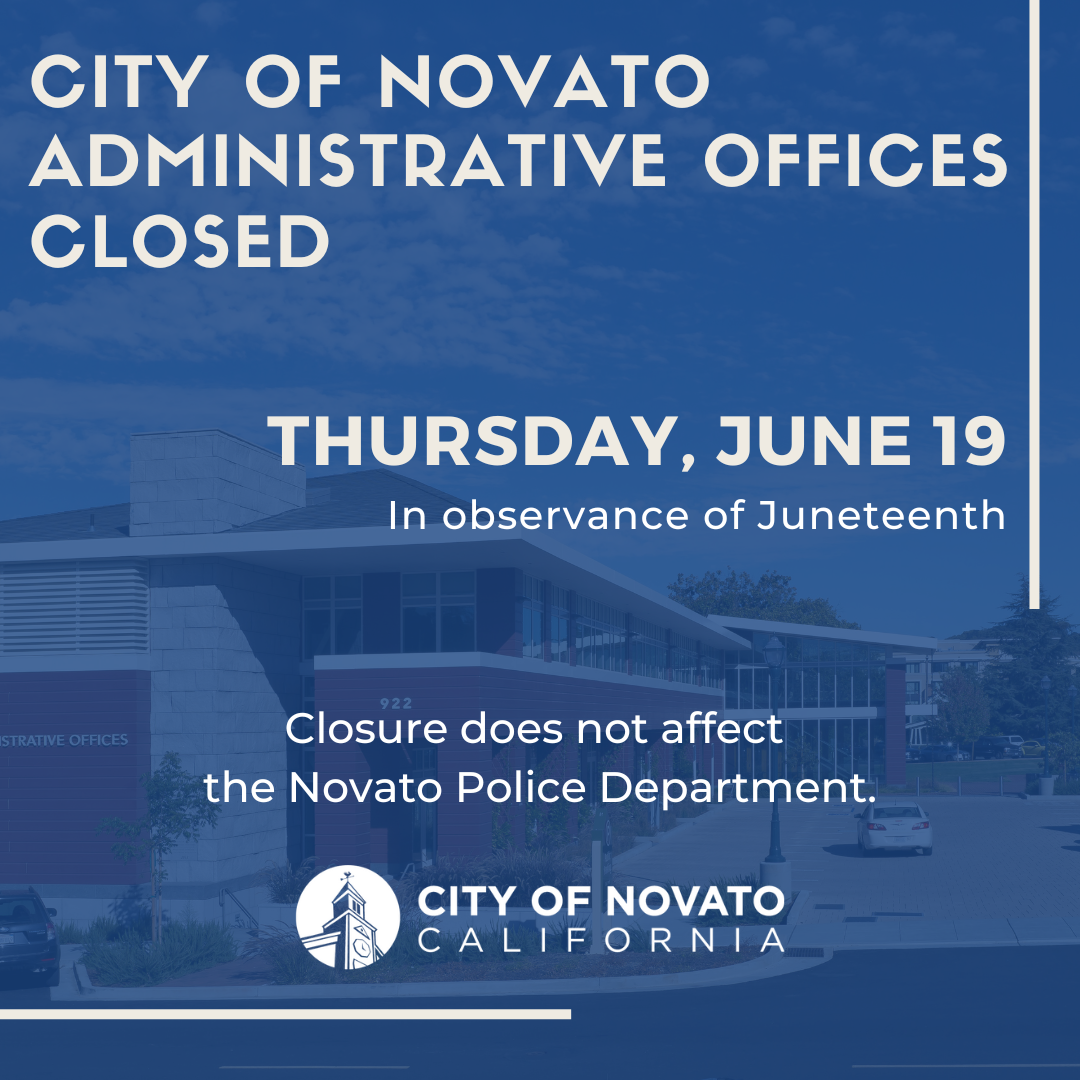 CITY OF NOVATO ADMINISTRATIVE OFFICES CLOSED

THURSDAY, JUNE 19

In observance of Juneteenth

922

ISTRATIVE OFFICES

Closure does not affect the Novato Police Department.

CITY OF NOVATO
CALIFORNIA